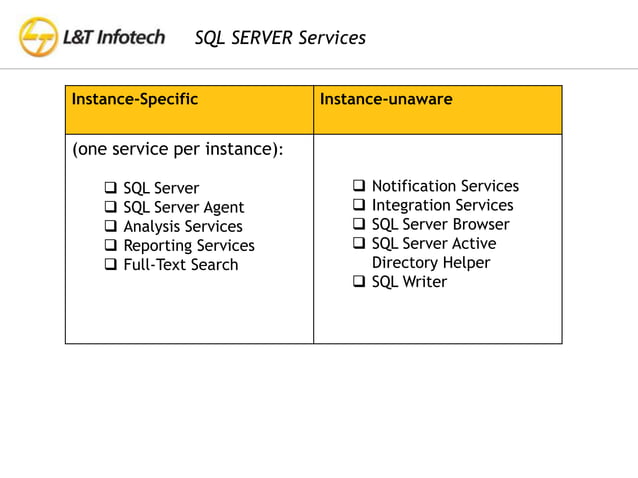 L&T Infotech SQL SERVER Services

| Instance-Specific | Instance-unaware |
|---|---|
| (one service per instance):<br>❑ SQL Server<br>❑ SQL Server Agent<br>❑ Analysis Services<br>❑ Reporting Services<br>❑ Full-Text Search | ❑ Notification Services<br>❑ Integration Services<br>❑ SQL Server Browser<br>❑ SQL Server Active Directory Helper<br>❑ SQL Writer |